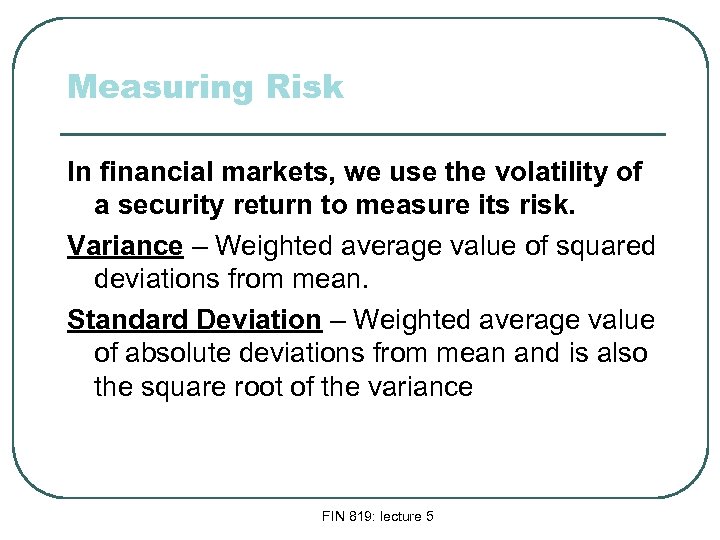 Measuring Risk

In financial markets, we use the volatility of a security return to measure its risk.

Variance – Weighted average value of squared deviations from mean.

Standard Deviation – Weighted average value of absolute deviations from mean and is also the square root of the variance

FIN 819: lecture 5